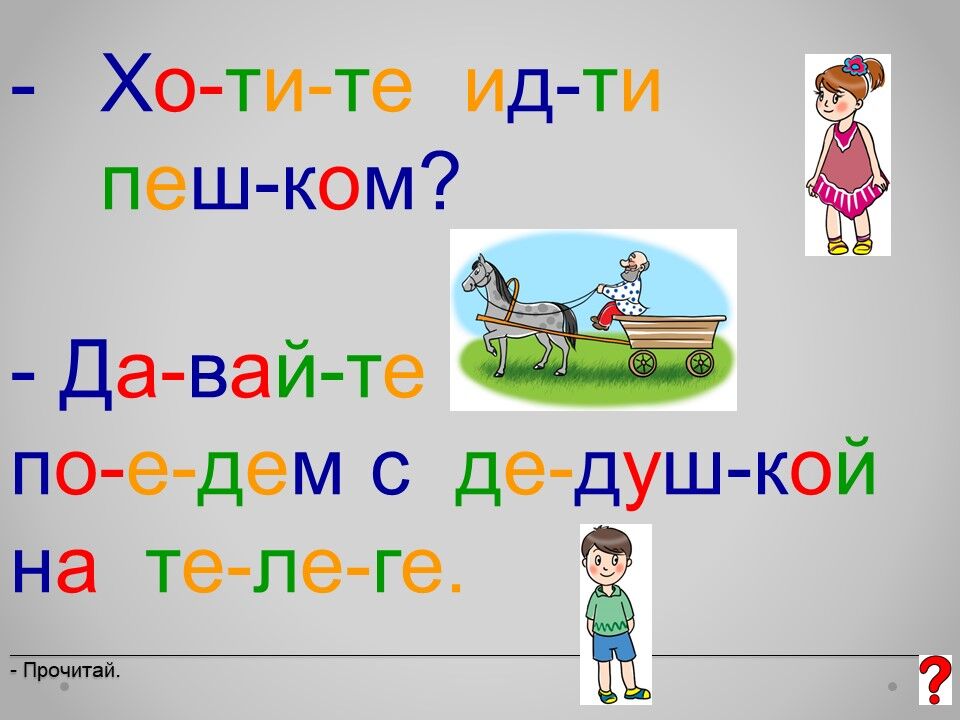 - Хо-ти-те ид-ти пеш-ком?

- Да-вай-те по-е-дем с де-душ-кой на те-ле-ге.

- Прочитай.

?